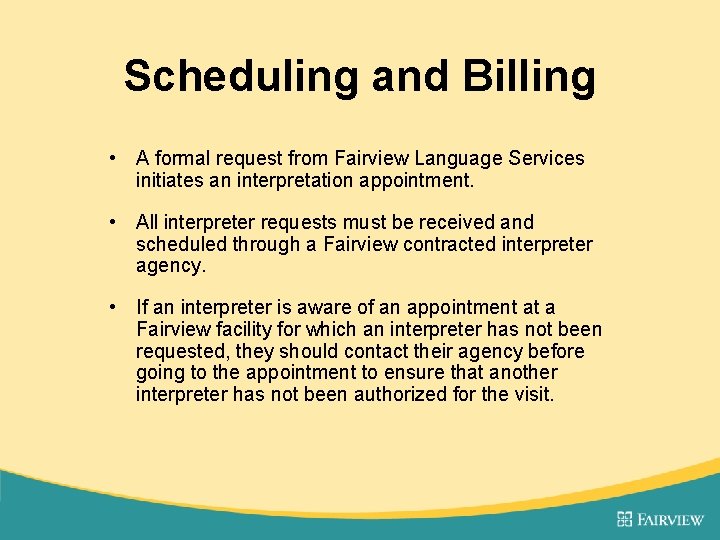 Scheduling and Billing

• A formal request from Fairview Language Services initiates an interpretation appointment.

• All interpreter requests must be received and scheduled through a Fairview contracted interpreter agency.

• If an interpreter is aware of an appointment at a Fairview facility for which an interpreter has not been requested, they should contact their agency before going to the appointment to ensure that another interpreter has not been authorized for the visit.

FAIRVIEW